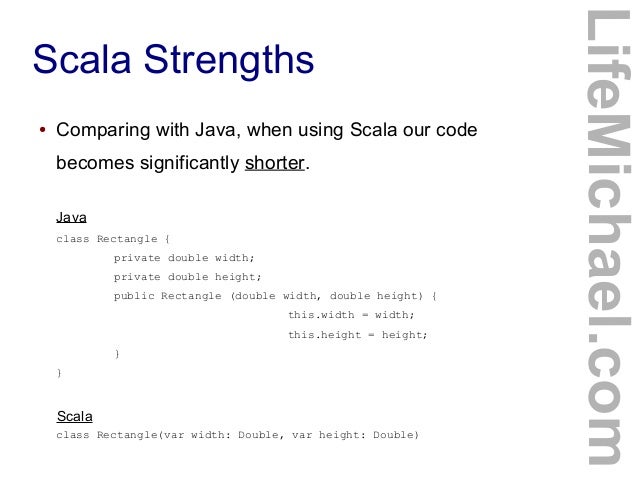 Scala Strengths

• Comparing with Java, when using Scala our code becomes significantly shorter.

Java

class Rectangle {
private double width;
private double height;
public Rectangle (double width, double height) {
this.width = width;
this.height = height;
}
}

Scala

class Rectangle(var width: Double, var height: Double)

LifeMichael.com